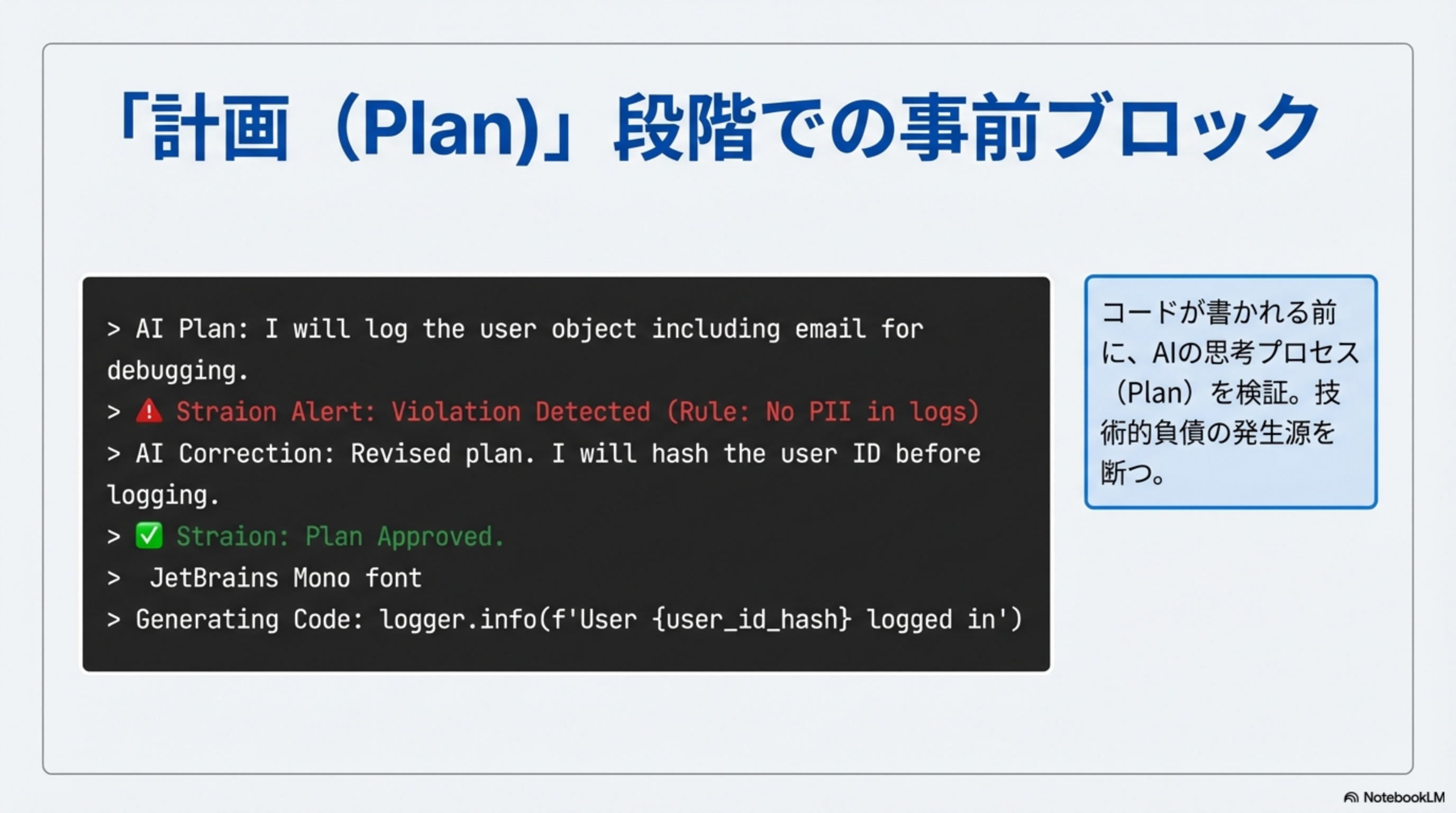 「計画（Plan)」段階での事前ブロック

> AI Plan: I will log the user object including email for debugging.
> ⚠ Straion Alert: Violation Detected (Rule: No PII in logs)
> AI Correction: Revised plan. I will hash the user ID before logging.
> ✅ Straion: Plan Approved.
> JetBrains Mono font
> Generating Code: logger.info(f'User {user_id_hash} logged in')

コードが書かれる前に、AIの思考プロセス（Plan）を検証。技術的負債の発生源を断つ。

NotebookLM